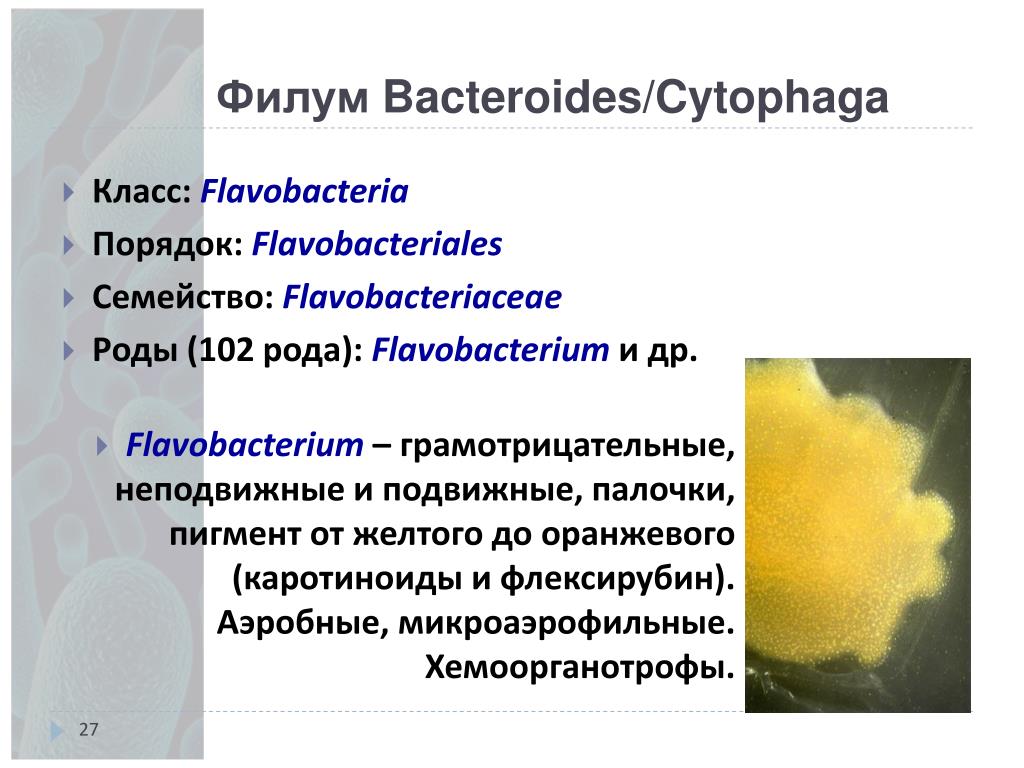 Филум Bacteroides/Cytophaga

Класс: Flavobacteria

Порядок: Flavobacteriales

Семейство: Flavobacteriaceae

Роды (102 рода): Flavobacterium и др.

Flavobacterium – грамотрицательные, неподвижные и подвижные, палочки, пигмент от желтого до оранжевого (каротиноиды и флексирубин). Аэробные, микроаэрофильные. Хемоорганотрофы.

27